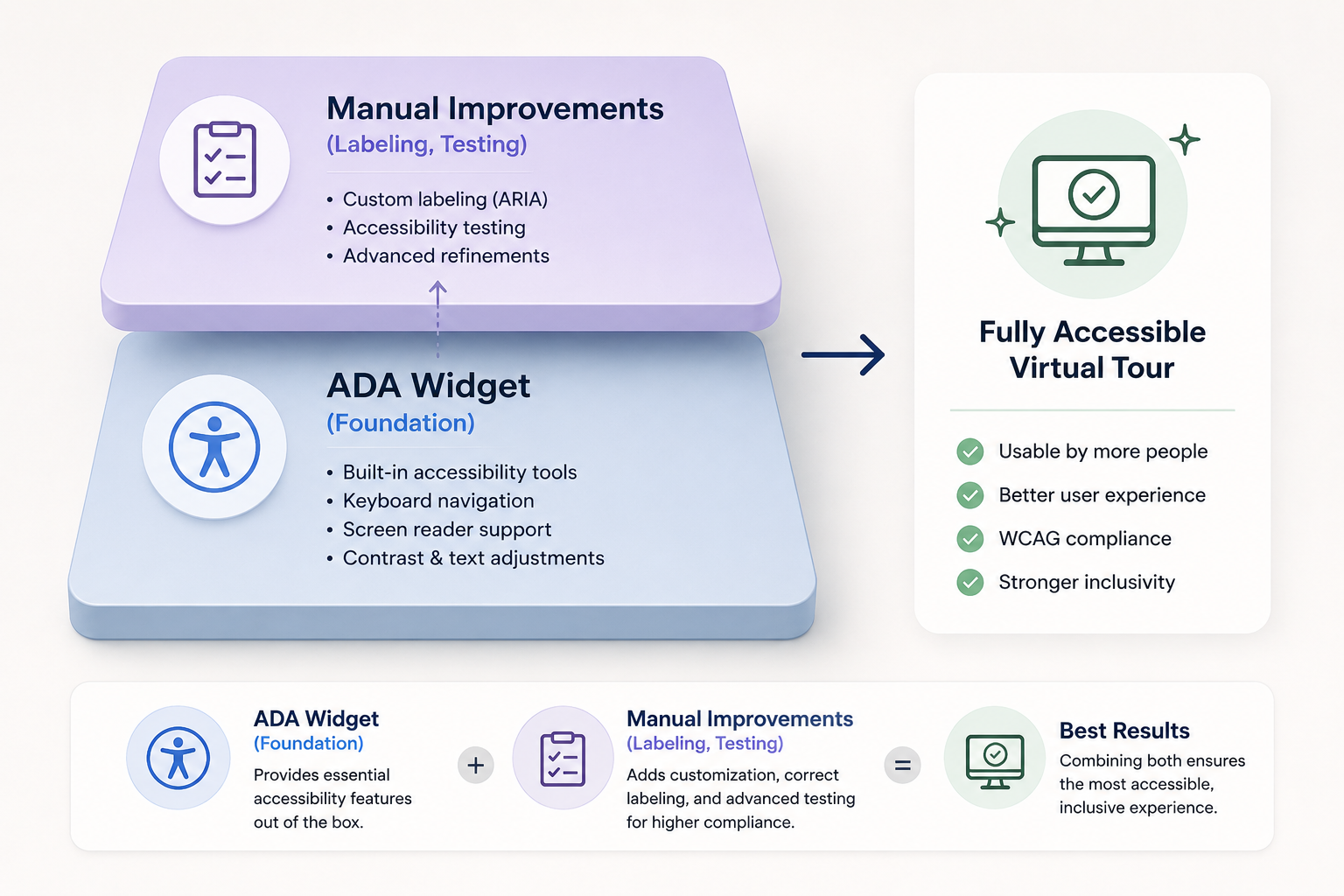 Manual Improvements
(Labeling, Testing)

• Custom labeling (ARIA)
• Accessibility testing
• Advanced refinements

ADA Widget
(Foundation)

• Built-in accessibility tools
• Keyboard navigation
• Screen reader support
• Contrast & text adjustments

Fully Accessible Virtual Tour

Usable by more people
Better user experience
WCAG compliance
Stronger inclusivity

ADA Widget
(Foundation)
Provides essential accessibility features out of the box.

+

Manual Improvements
(Labeling, Testing)
Adds customization, correct labeling, and advanced testing for higher compliance.

=

Best Results
Combining both ensures the most accessible, inclusive experience.